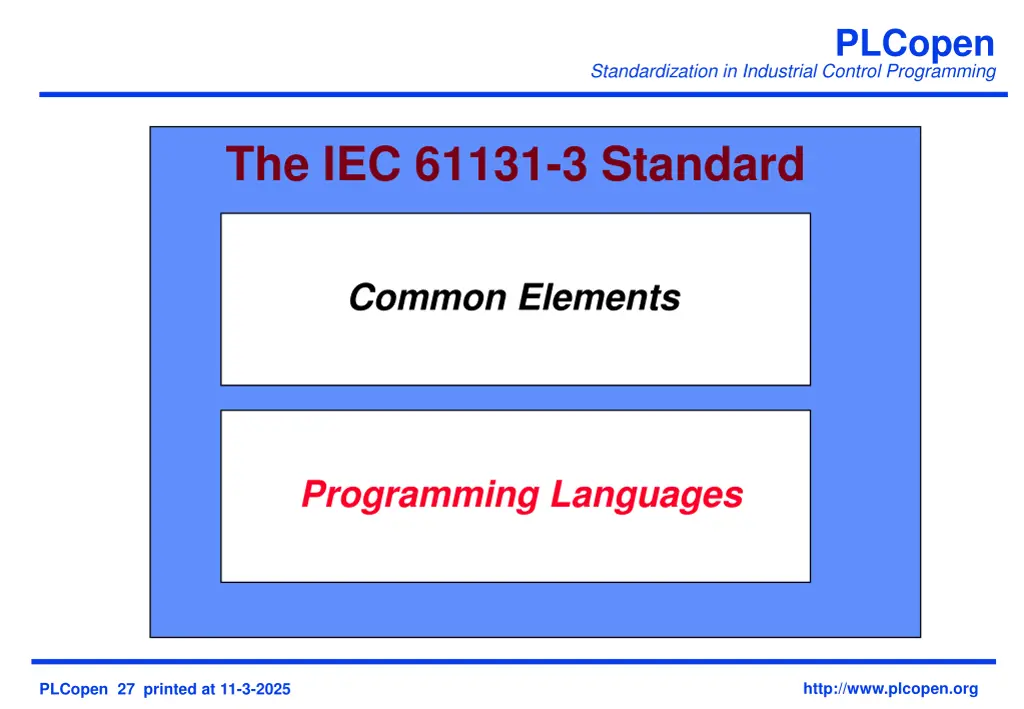 PLCopen
Standardization in Industrial Control Programming

The IEC 61131-3 Standard

Common Elements

Programming Languages

PLCopen 27 printed at 11-3-2025

http://www.plcopen.org